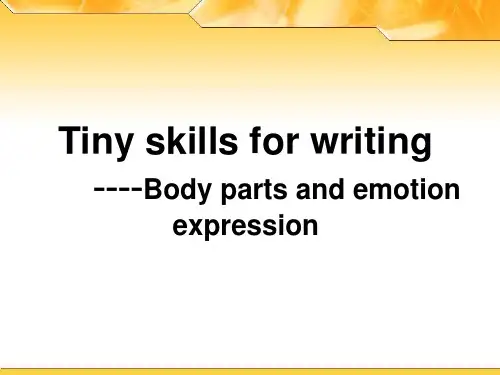 Tiny skills for writing

----Body parts and emotion expression